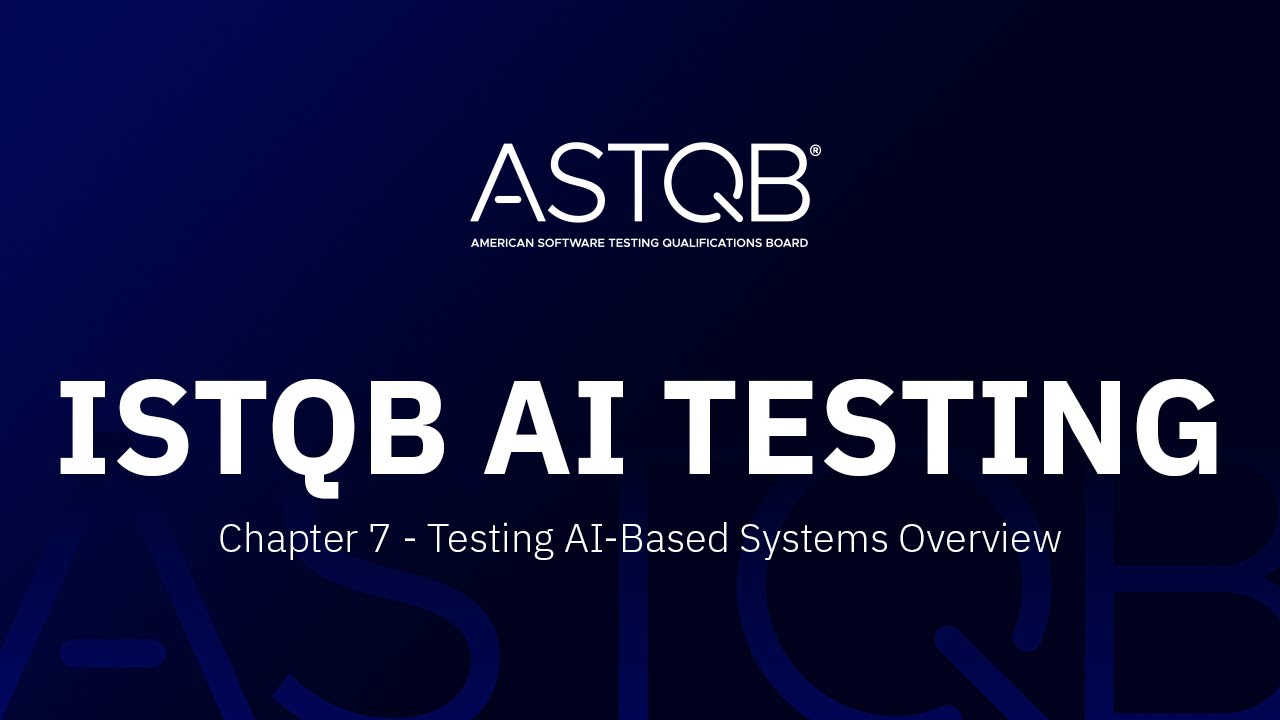 ASTQB®
AMERICAN SOFTWARE TESTING QUALIFICATIONS BOARD

ISTQB AI TESTING

Chapter 7 - Testing AI-Based Systems Overview

ASTQB